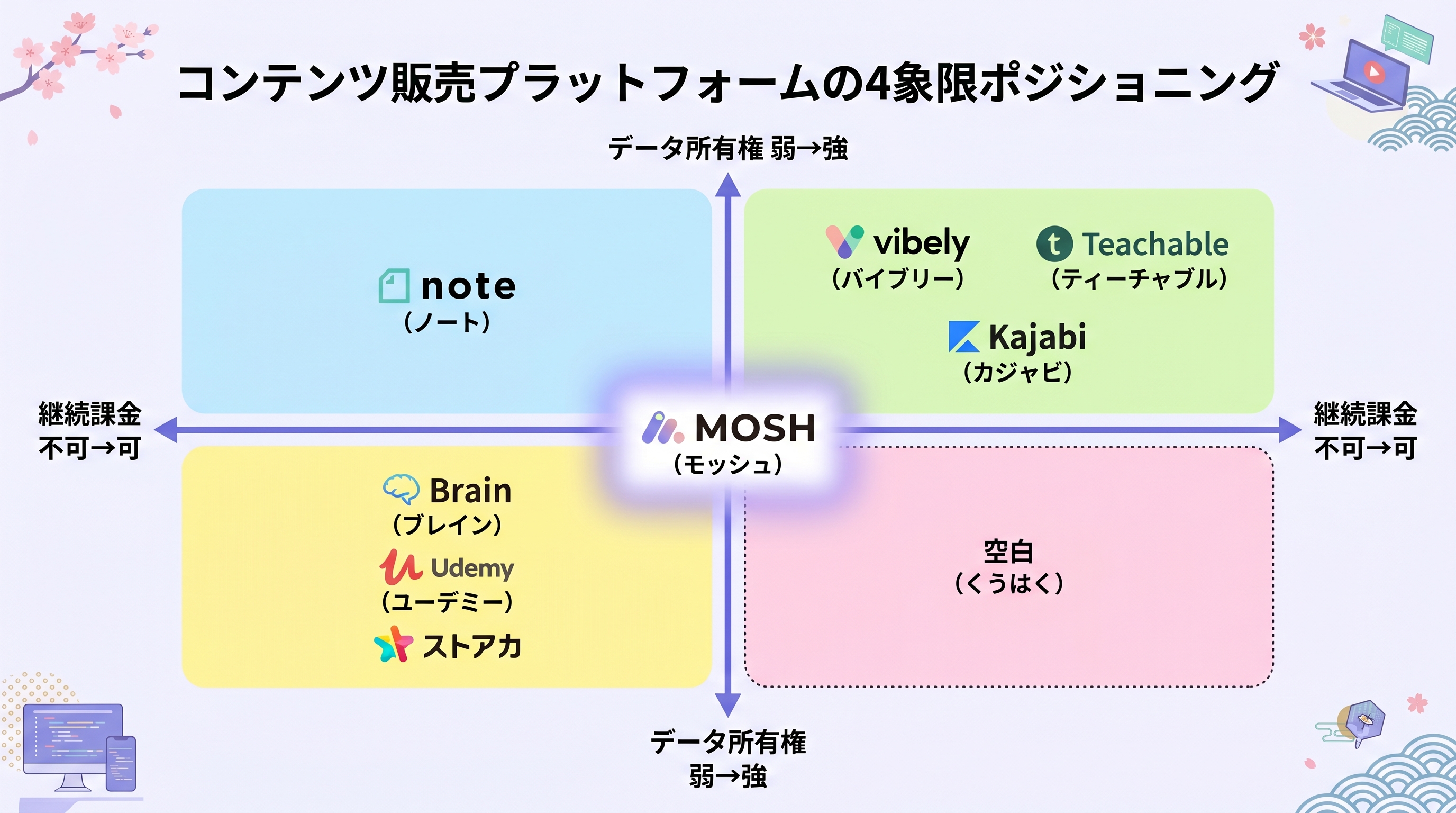 コンテンツ販売プラットフォームの4象限ポジショニング

データ所有権 弱→強

note
（ノート）

vibely
（バイブリー）

Teachable
（ティーチャブル）

Kajabi
（カジャビ）

継続課金
不可→可

MOSH
（モッシュ）

継続課金
不可→可

Brain
（ブレイン）

Udemy
（ユーデミー）

ストアカ

空白
（くうはく）

データ所有権
弱→強